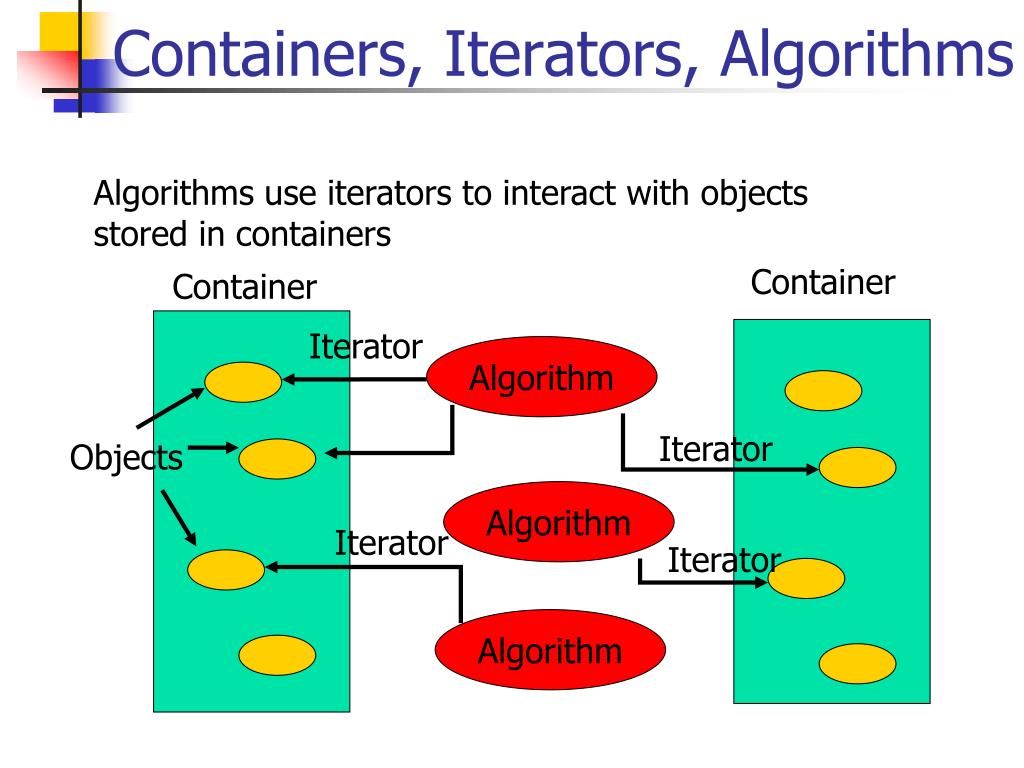 Containers, Iterators, Algorithms

Algorithms use iterators to interact with objects stored in containers

Container

Container

Iterator

Algorithm

Objects

Iterator

Algorithm

Iterator

Iterator

Algorithm